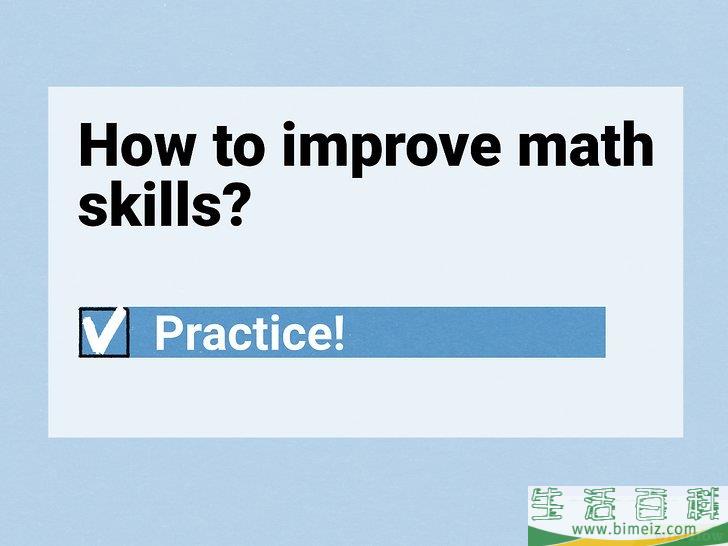 How to improve math skills?

Practice!

生活百科
www.bimeiz.com